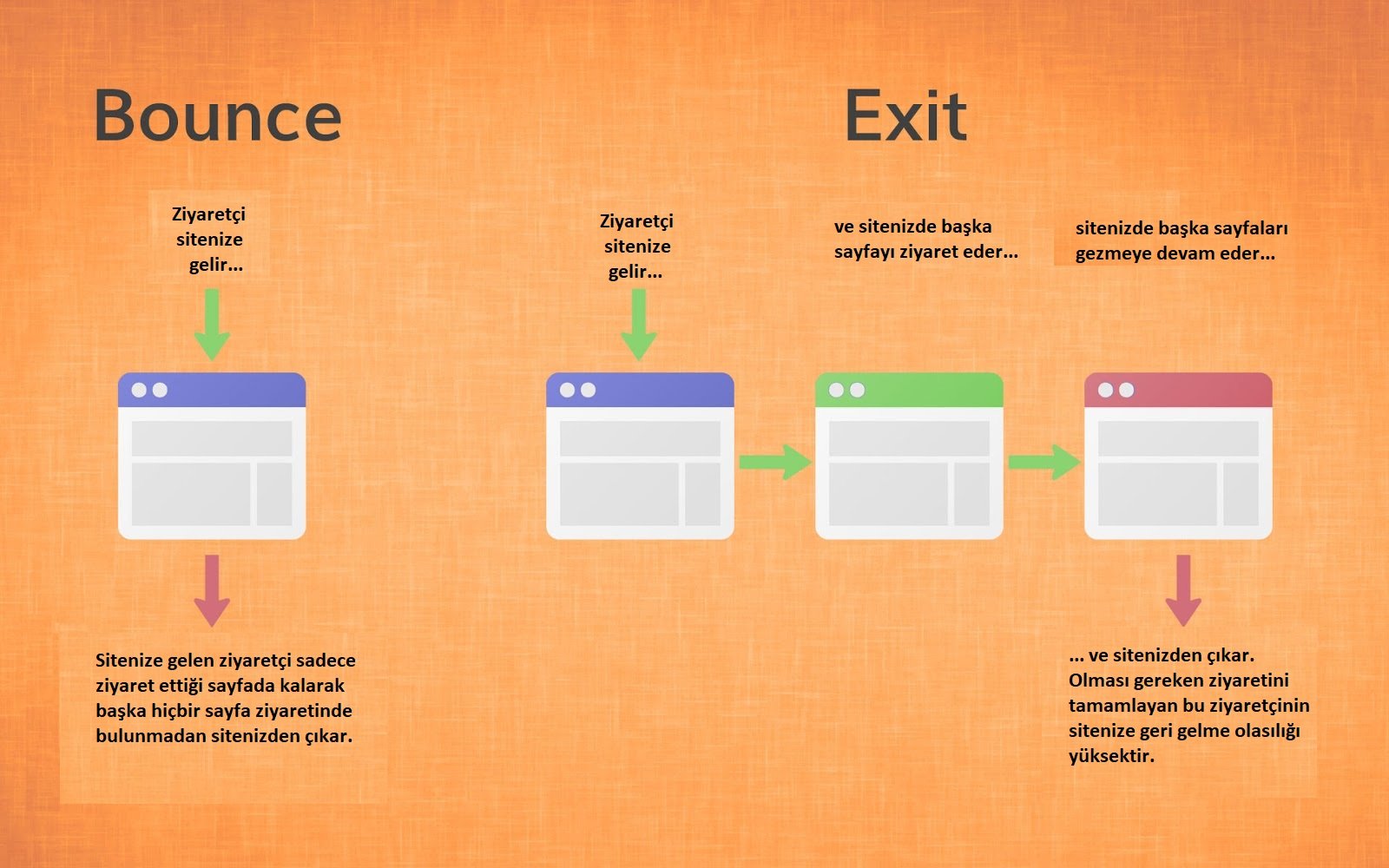 Bounce

Ziyaretçi sitenize gelir...

Sitenize gelen ziyaretçi sadece ziyaret ettiği sayfada kalarak başka hiçbir sayfa ziyaretinde bulunmadan sitenizden çıkar.

Exit

Ziyaretçi sitenize gelir...

ve sitenizde başka sayfayı ziyaret eder...

sitenizde başka sayfaları gezmeye devam eder...

... ve sitenizden çıkar. Olması gereken ziyaretini tamamlayan bu ziyaretçinin sitenize geri gelme olasılığı yüksektir.